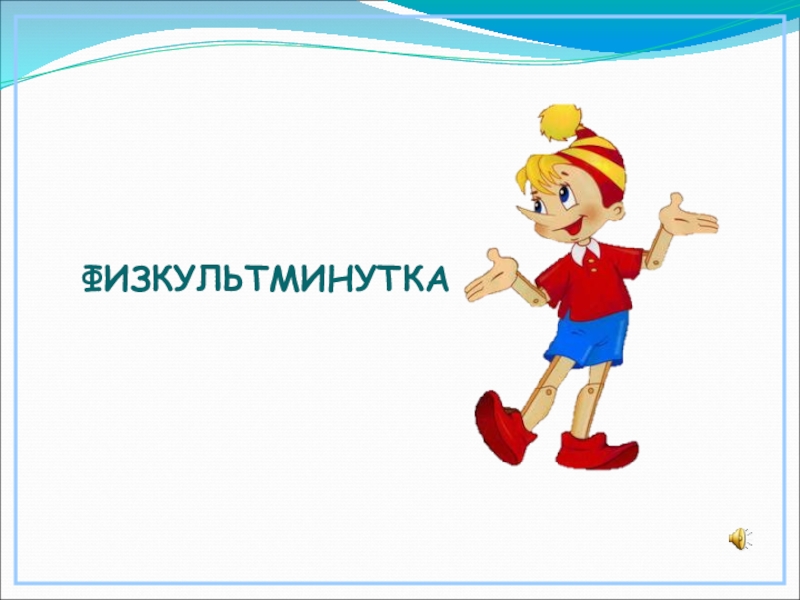 ФИЗКУЛЬТМИНУТКА